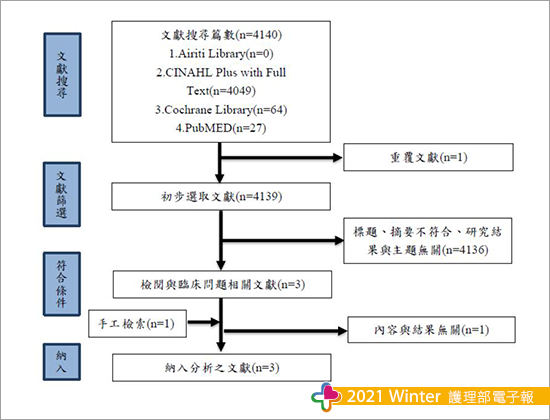 文獻搜尋

文獻搜尋篇數(n=4140)
1.Airiti Library(n=0)
2.CINAHL Plus with Full Text(n=4049)
3.Cochrane Library(n=64)
4.PubMED(n=27)

重覆文獻(n=1)

文獻篩選

初步選取文獻(n=4139)

標題、摘要不符合、研究結果與主題無關(n=4136)

符合條件

檢閱與臨床問題相關文獻(n=3)

手工檢索(n=1)

內容與結果無關(n=1)

納入

納入分析之文獻(n=3)

2021 Winter 護理部電子報